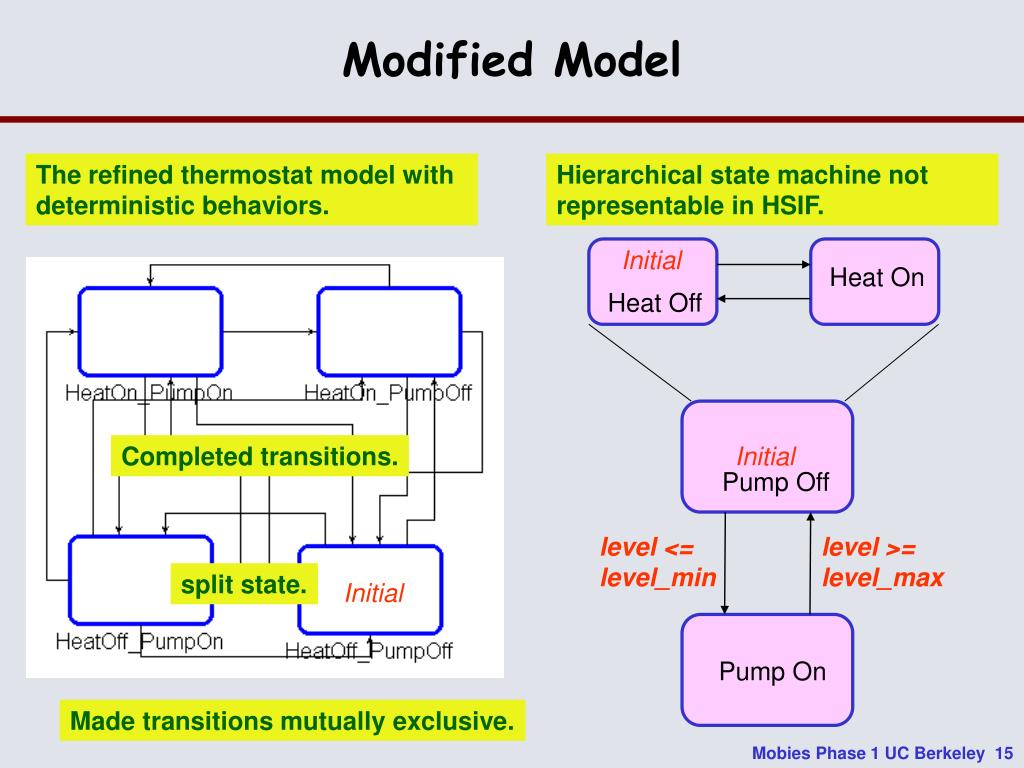 Modified Model

The refined thermostat model with deterministic behaviors.

HeatOn_PumpOn

HeatOn_PumpOff

Completed transitions.

split state.

Initial

HeatOff_PumpOn

HeatOff_PumpOff

Made transitions mutually exclusive.

Hierarchical state machine not representable in HSIF.

Initial
Heat Off

Heat On

Initial
Pump Off

level <= level_min

level >= level_max

Pump On

Mobies Phase 1 UC Berkeley 15